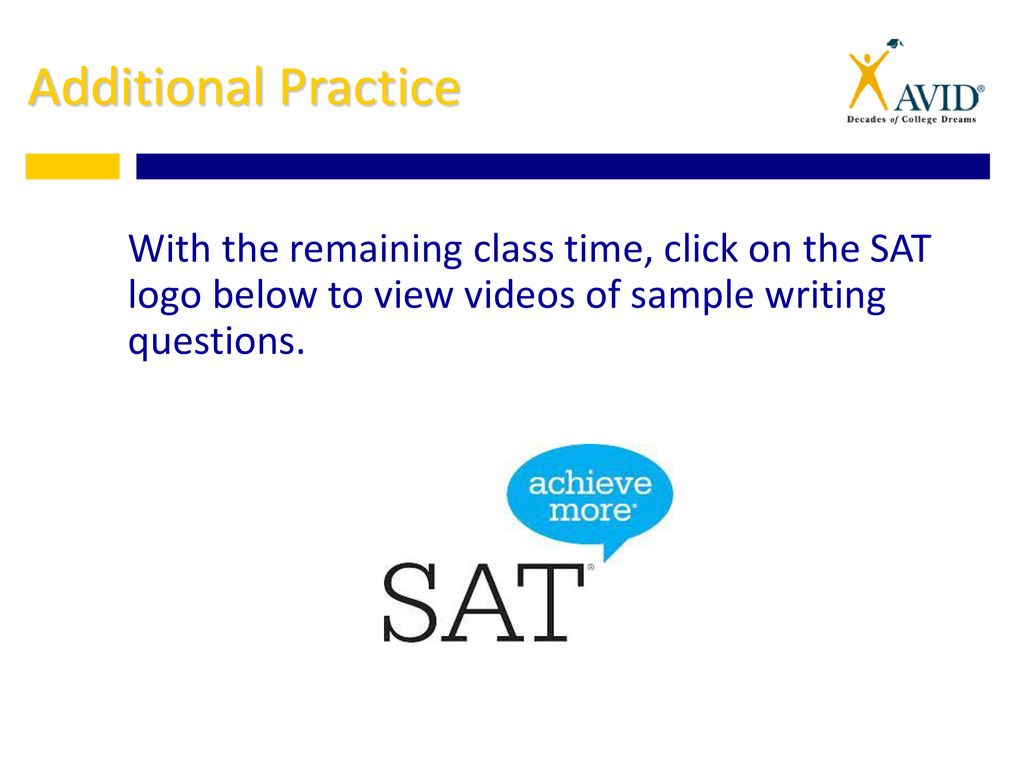 Additional Practice

AVID®
Decades of College Dreams

With the remaining class time, click on the SAT logo below to view videos of sample writing questions.

achieve more®

SAT®